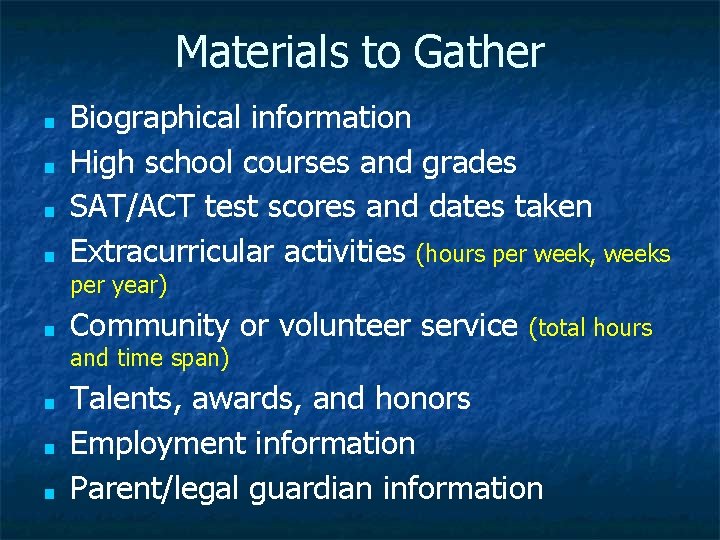 Materials to Gather

- Biographical information
- High school courses and grades
- SAT/ACT test scores and dates taken
- Extracurricular activities (hours per week, weeks per year)
- Community or volunteer service (total hours and time span)
- Talents, awards, and honors
- Employment information
- Parent/legal guardian information